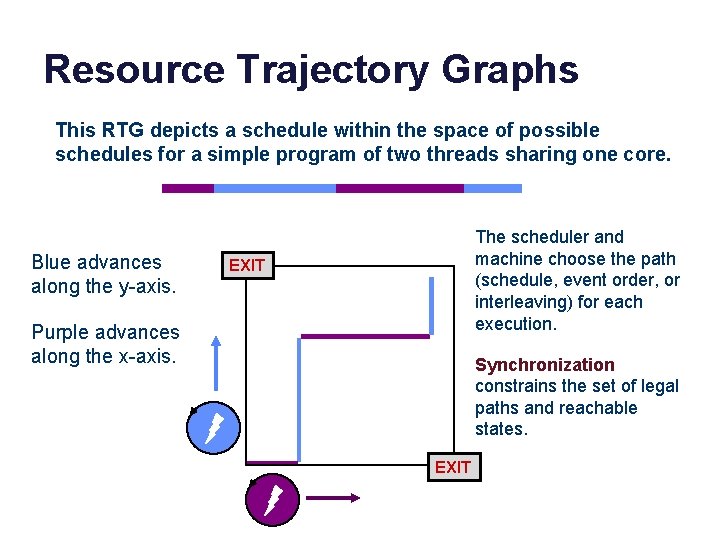 Resource Trajectory Graphs

This RTG depicts a schedule within the space of possible schedules for a simple program of two threads sharing one core.

Blue advances along the y-axis.

Purple advances along the x-axis.

EXIT

EXIT

The scheduler and machine choose the path (schedule, event order, or interleaving) for each execution.

Synchronization constrains the set of legal paths and reachable states.